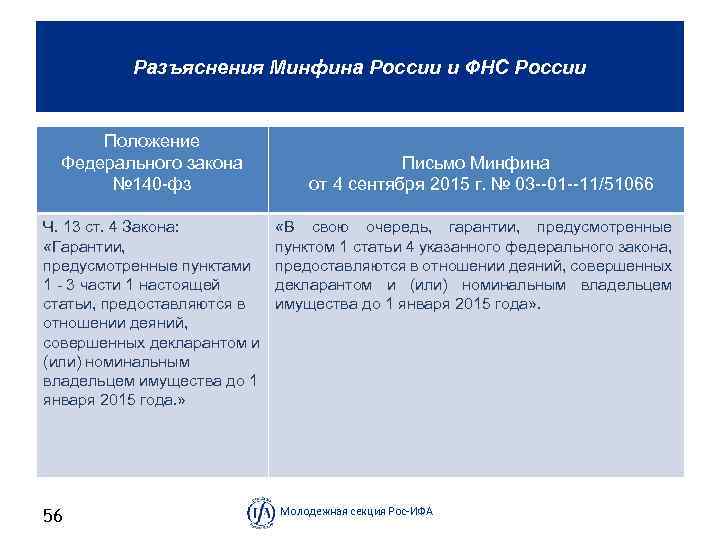 Разъяснения Минфина России и ФНС России

| Положение Федерального закона №140-фз | Письмо Минфина от 4 сентября 2015 г. № 03--01--11/51066 |
|---|---|
| Ч. 13 ст. 4 Закона: «Гарантии, предусмотренные пунктами 1 - 3 части 1 настоящей статьи, предоставляются в отношении деяний, совершенных декларантом и (или) номинальным владельцем имущества до 1 января 2015 года.» | «В свою очередь, гарантии, предусмотренные пунктом 1 статьи 4 указанного федерального закона, предоставляются в отношении деяний, совершенных декларантом и (или) номинальным владельцем имущества до 1 января 2015 года». |

56

IFA Молодежная секция Рос-ИФА